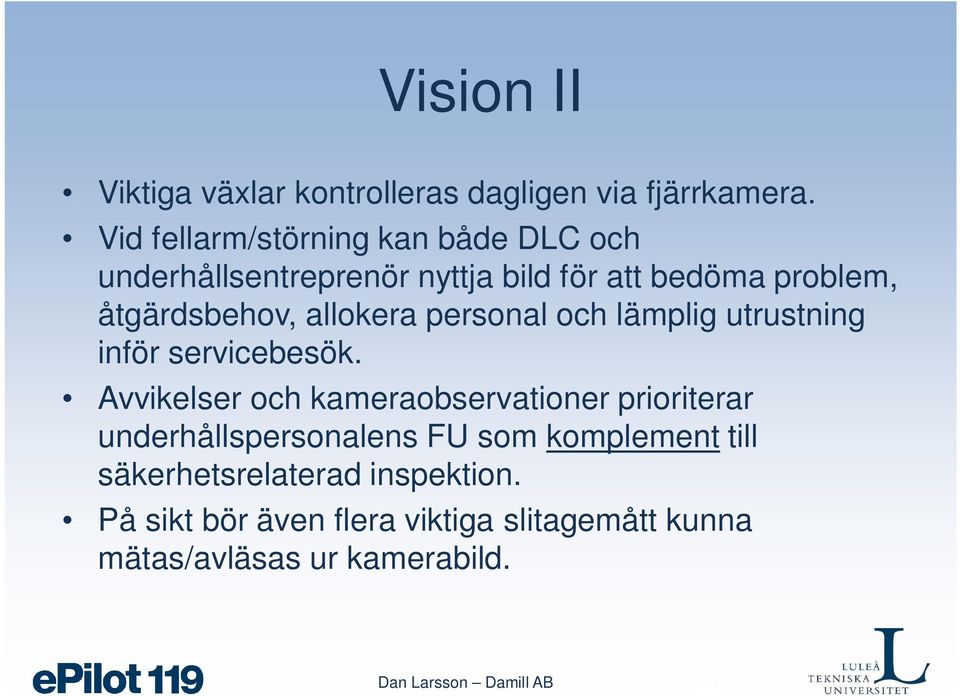 Vision II

• Viktiga växlar kontrolleras dagligen via fjärrkamera.

• Vid fellarm/störning kan både DLC och underhållsentreprenör nyttja bild för att bedöma problem, åtgärdsbehov, allokera personal och lämplig utrustning inför servicebesök.

• Avvikelser och kameraobservationer prioriterar underhållspersonalens FU som komplement till säkerhetsrelaterad inspektion.

• På sikt bör även flera viktiga slitagemått kunna mätas/avläsas ur kamerabild.

ePilot 119

Dan Larsson – Damill AB

LULEÅ TEKNISKA UNIVERSITET